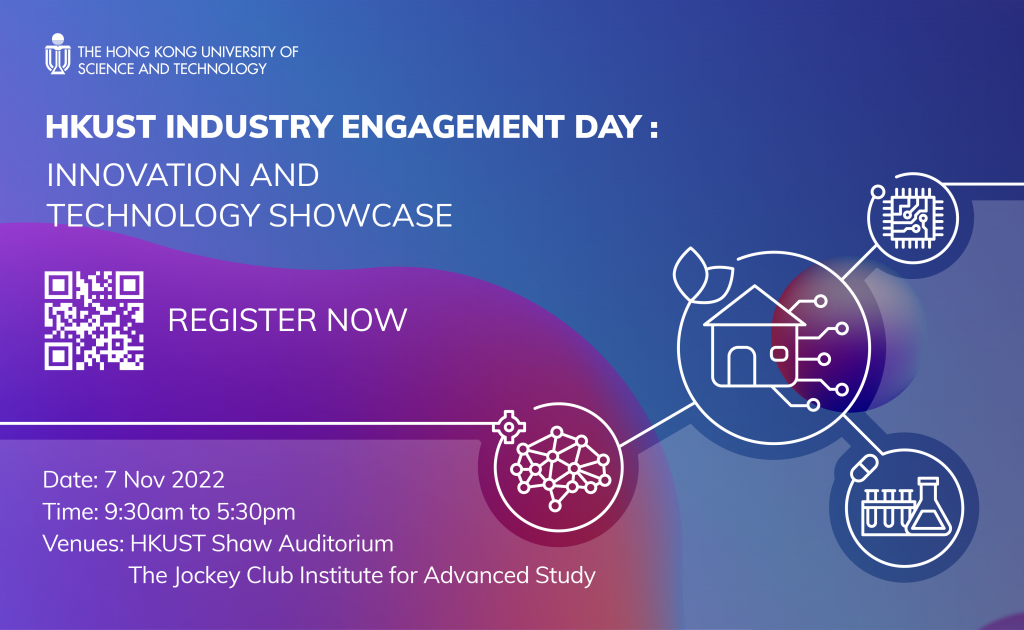 THE HONG KONG UNIVERSITY OF SCIENCE AND TECHNOLOGY

HKUST INDUSTRY ENGAGEMENT DAY :

INNOVATION AND TECHNOLOGY SHOWCASE

REGISTER NOW

Date: 7 Nov 2022
Time: 9:30am to 5:30pm
Venues: HKUST Shaw Auditorium
The Jockey Club Institute for Advanced Study